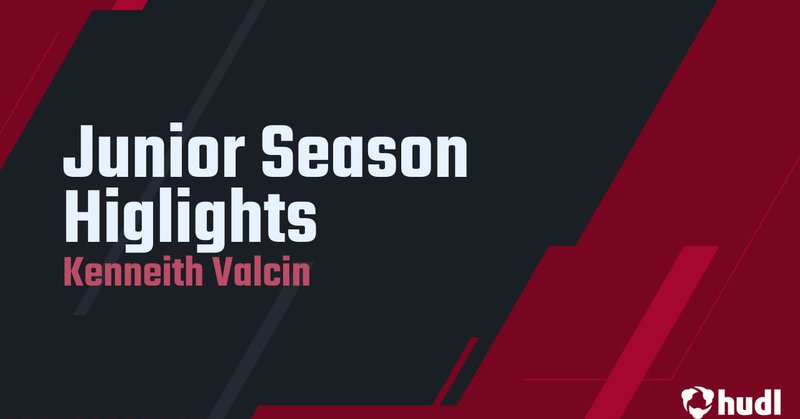 Junior Season Higlights
Kenneith Valcin

hudl